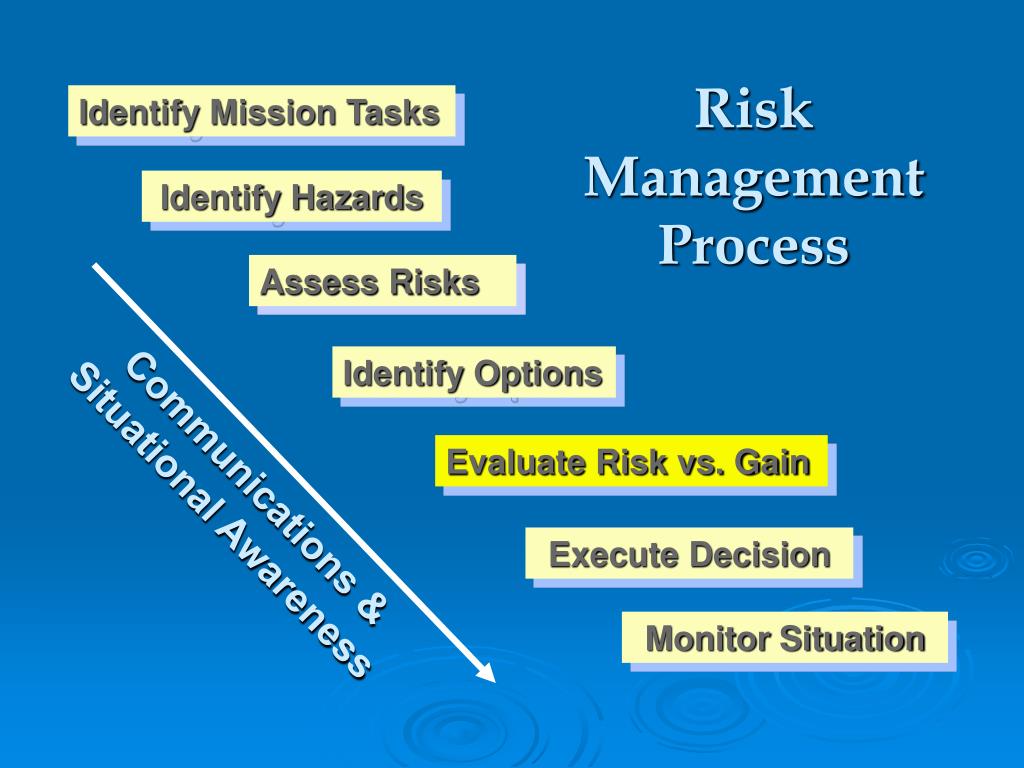 Risk Management Process

Identify Mission Tasks

Identify Hazards

Assess Risks

Identify Options

Evaluate Risk vs. Gain

Execute Decision

Monitor Situation

Communications & Situational Awareness